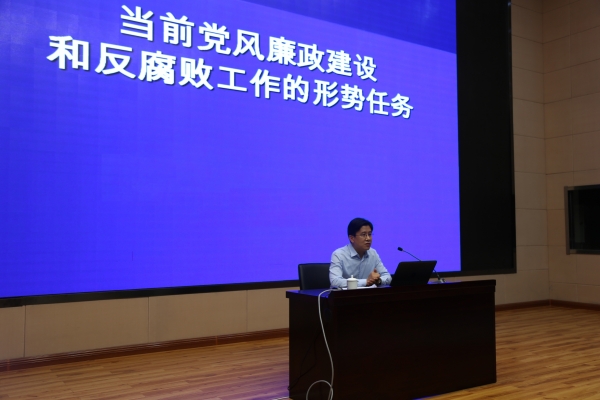 当前党风廉政建设
和反腐败工作的形势任务